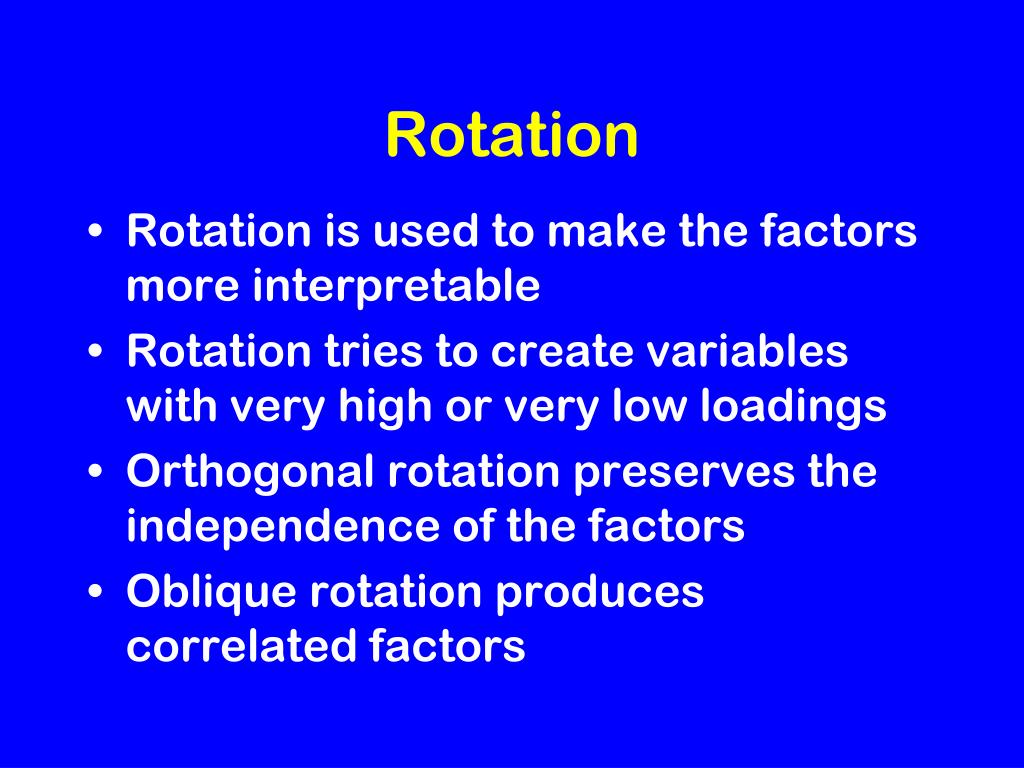 Rotation

• Rotation is used to make the factors more interpretable
• Rotation tries to create variables with very high or very low loadings
• Orthogonal rotation preserves the independence of the factors
• Oblique rotation produces correlated factors